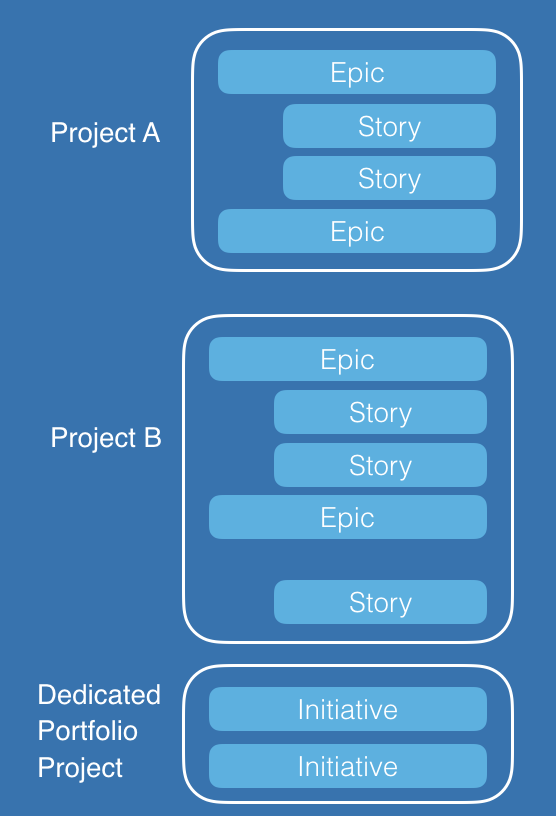 Project A

Epic
Story
Story
Epic

Project B

Epic
Story
Story
Epic
Story

Dedicated Portfolio Project

Initiative
Initiative